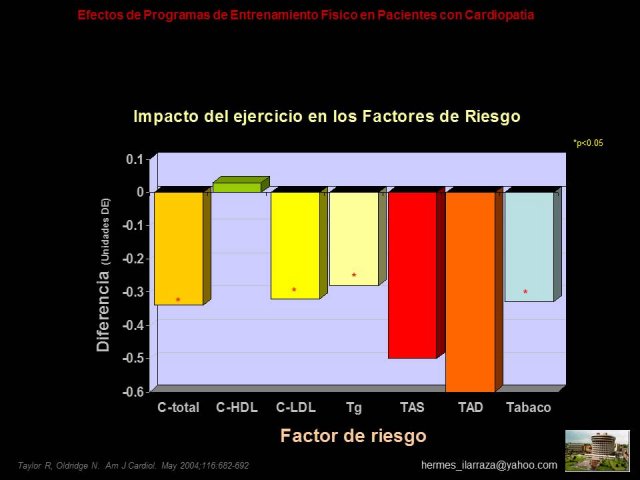 Efectos de Programas de Entrenamiento Físico en Pacientes con Cardiopatía

Impacto del ejercicio en los Factores de Riesgo

*p<0.05

Diferencia (Unidades DE)

0.1
0
-0.1
-0.2
-0.3
-0.4
-0.5
-0.6

*
*
*
*

C-total C-HDL C-LDL Tg TAS TAD Tabaco

Factor de riesgo

Taylor R, Oldridge N. Am J Cardiol. May 2004;116:682-692

hermes_ilarraza@yahoo.com